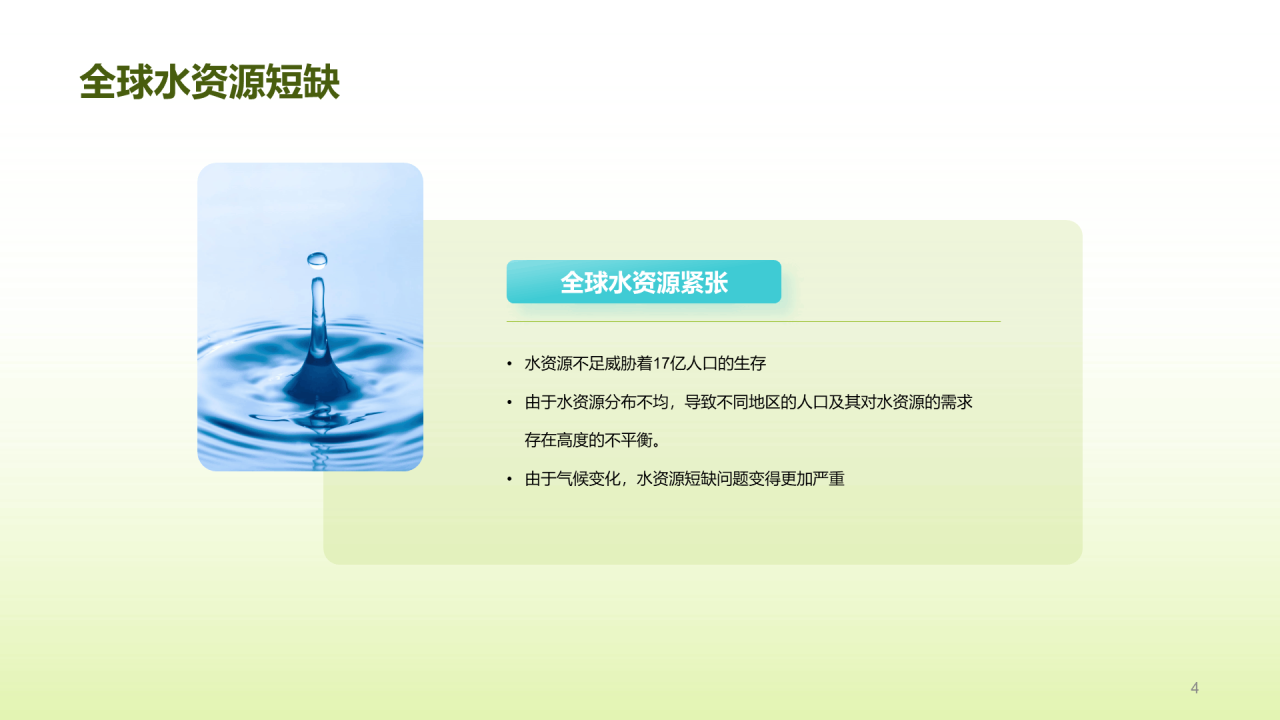 全球水资源短缺

全球水资源紧张

• 水资源不足威胁着17亿人口的生存
• 由于水资源分布不均，导致不同地区的人口及其对水资源的需求存在高度的不平衡。
• 由于气候变化，水资源短缺问题变得更加严重

4